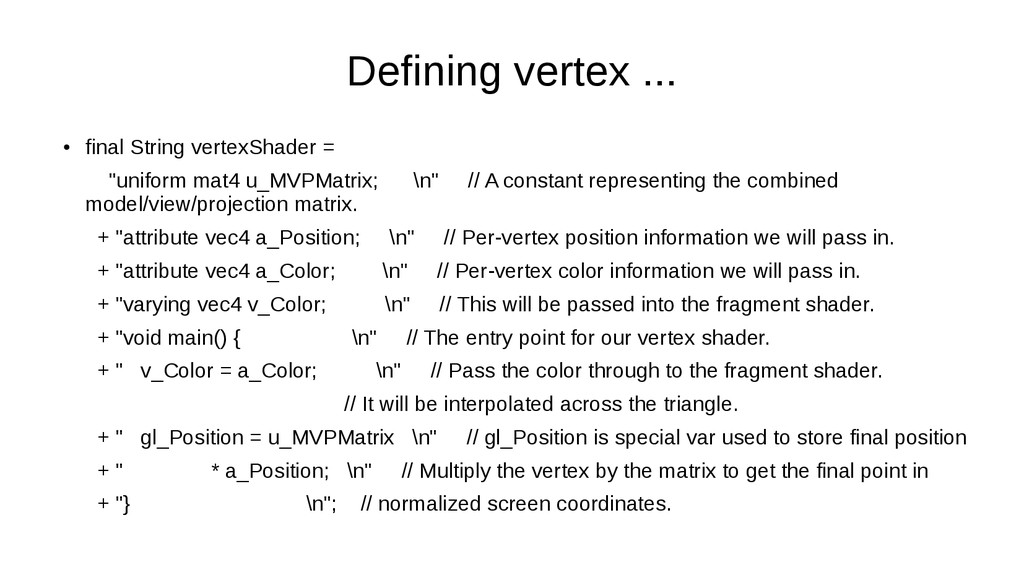 Defining vertex ...

• final String vertexShader =

"uniform mat4 u_MVPMatrix; \n" // A constant representing the combined model/view/projection matrix.

+ "attribute vec4 a_Position; \n" // Per-vertex position information we will pass in.

+ "attribute vec4 a_Color; \n" // Per-vertex color information we will pass in.

+ "varying vec4 v_Color; \n" // This will be passed into the fragment shader.

+ "void main() { \n" // The entry point for our vertex shader.

+ " v_Color = a_Color; \n" // Pass the color through to the fragment shader.

// It will be interpolated across the triangle.

+ " gl_Position = u_MVPMatrix \n" // gl_Position is special var used to store final position

+ " * a_Position; \n" // Multiply the vertex by the matrix to get the final point in

+ "} \n"; // normalized screen coordinates.